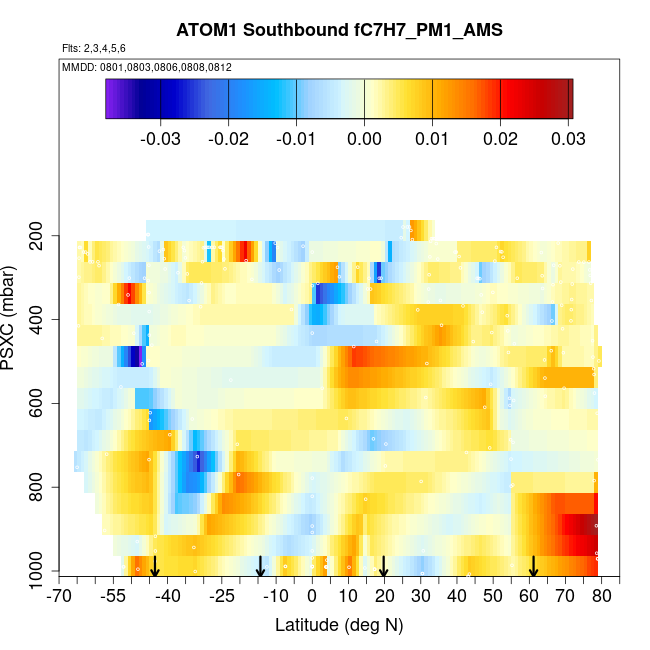 ATOM1 Southbound fC7H7_PM1_AMS

Flts: 2,3,4,5,6

MMDD: 0801,0803,0806,0808,0812

-0.03 -0.02 -0.01 0.00 0.01 0.02 0.03

PSXC (mbar)

200
400
600
800
1000

-70 -55 -40 -25 -10 0 10 20 30 40 50 60 70 80

Latitude (deg N)